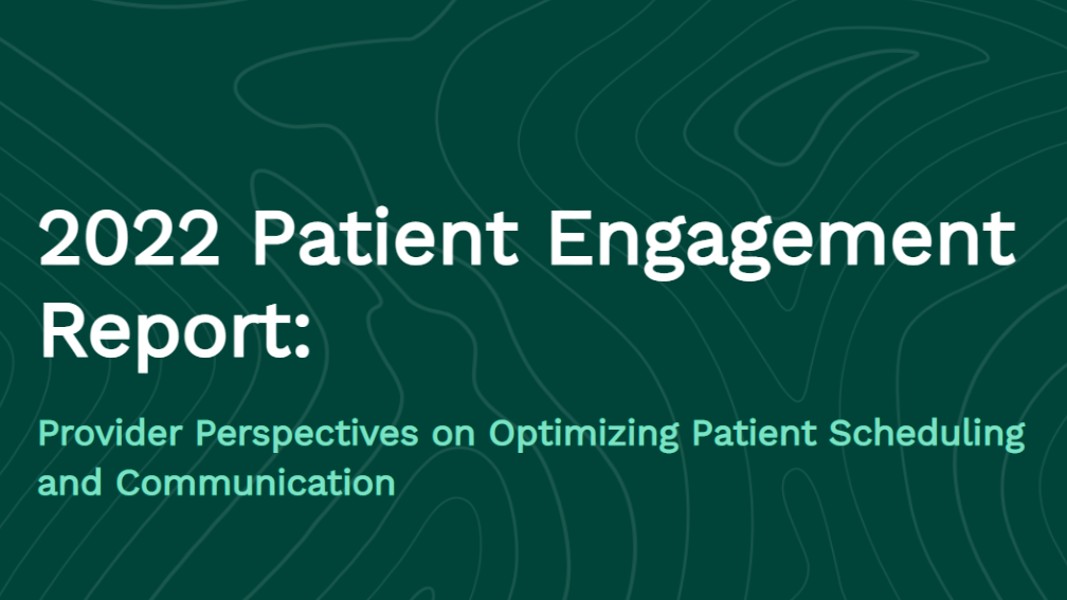 2022 Patient Engagement Report:

Provider Perspectives on Optimizing Patient Scheduling and Communication